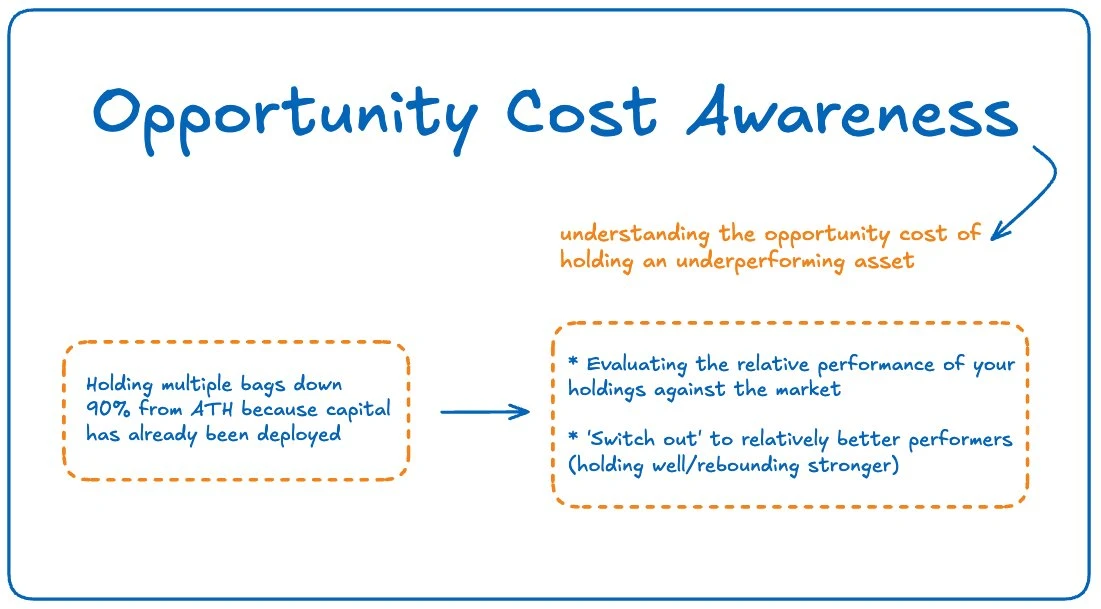 Opportunity Cost Awareness

understanding the opportunity cost of holding an underperforming asset

Holding multiple bags down 90% from ATH because capital has already been deployed

* Evaluating the relative performance of your holdings against the market

* 'Switch out' to relatively better performers (holding well/rebounding stronger)